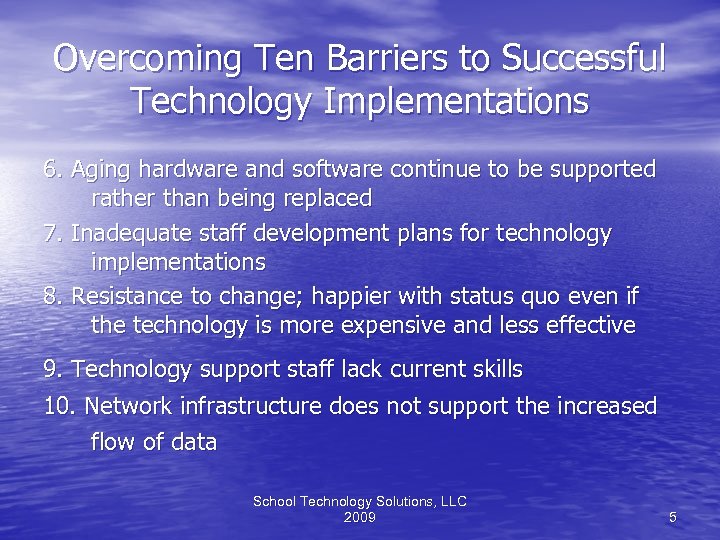 Overcoming Ten Barriers to Successful Technology Implementations

6. Aging hardware and software continue to be supported rather than being replaced

7. Inadequate staff development plans for technology implementations

8. Resistance to change; happier with status quo even if the technology is more expensive and less effective

9. Technology support staff lack current skills

10. Network infrastructure does not support the increased flow of data

School Technology Solutions, LLC
2009

5